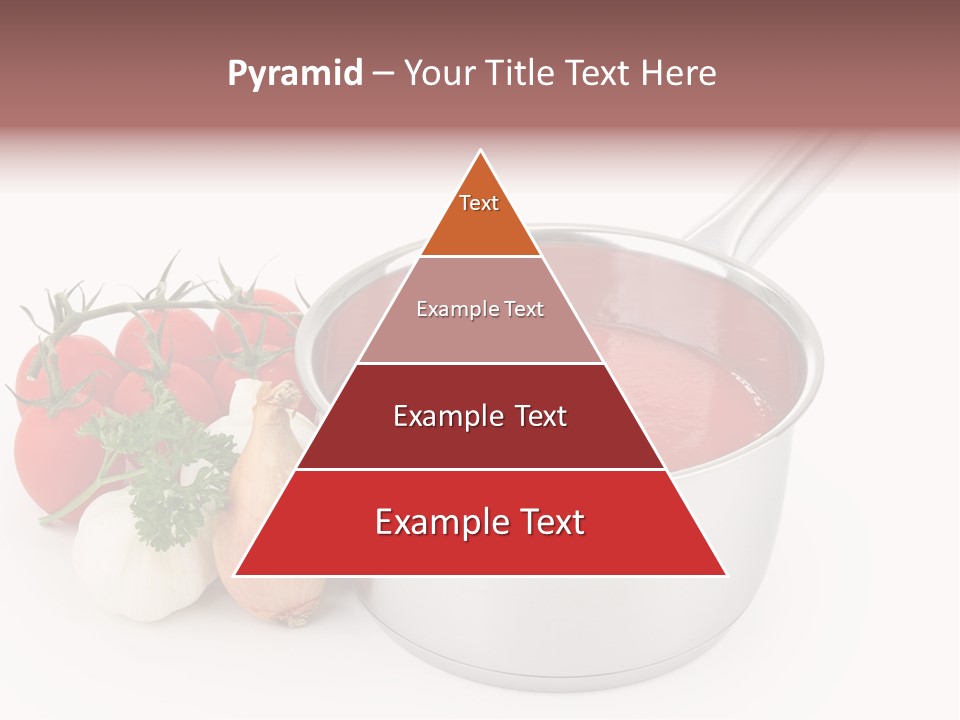 Pyramid – Your Title Text Here

Text

Example Text

Example Text

Example Text